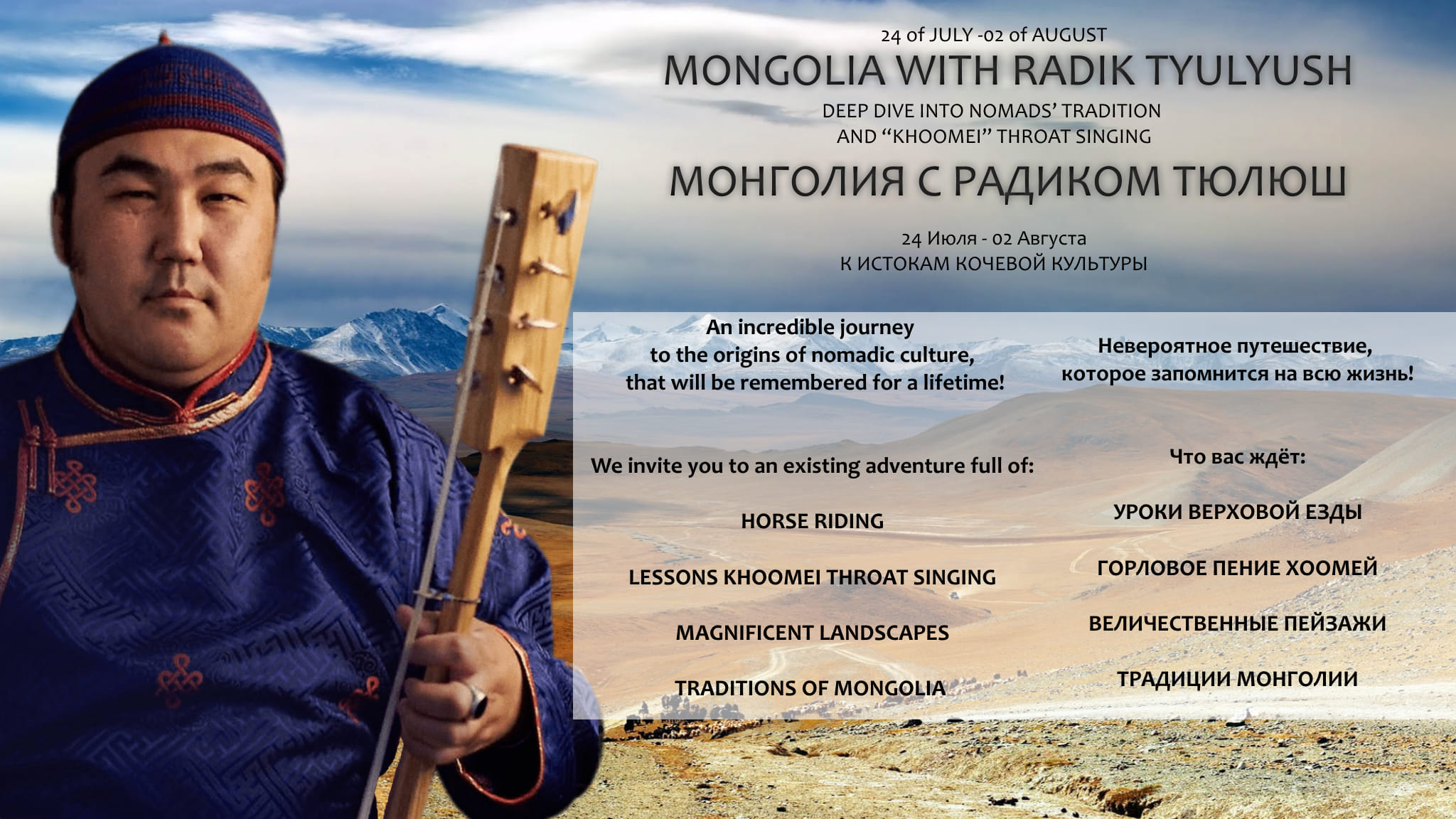 24 of JULY -02 of AUGUST
MONGOLIA WITH RADIK TYULYUSH
DEEP DIVE INTO NOMADS' TRADITION AND "KHOOMEI" THROAT SINGING
МОНГОЛИЯ С РАДИКОМ ТЮЛЮШ
24 Июля - 02 Августа
К ИСТОКАМ КОЧЕВОЙ КУЛЬТУРЫ

An incredible journey to the origins of nomadic culture, that will be remembered for a lifetime!

We invite you to an existing adventure full of:

HORSE RIDING

LESSONS KHOOMEI THROAT SINGING

MAGNIFICENT LANDSCAPES

TRADITIONS OF MONGOLIA

Невероятное путешествие, которое запомнится на всю жизнь!

Что вас ждёт:

УРОКИ ВЕРХОВОЙ ЕЗДЫ

ГОРЛОВОЕ ПЕНИЕ ХООМЕЙ

ВЕЛИЧЕСТВЕННЫЕ ПЕЙЗАЖИ

ТРАДИЦИИ МОНГОЛИИ